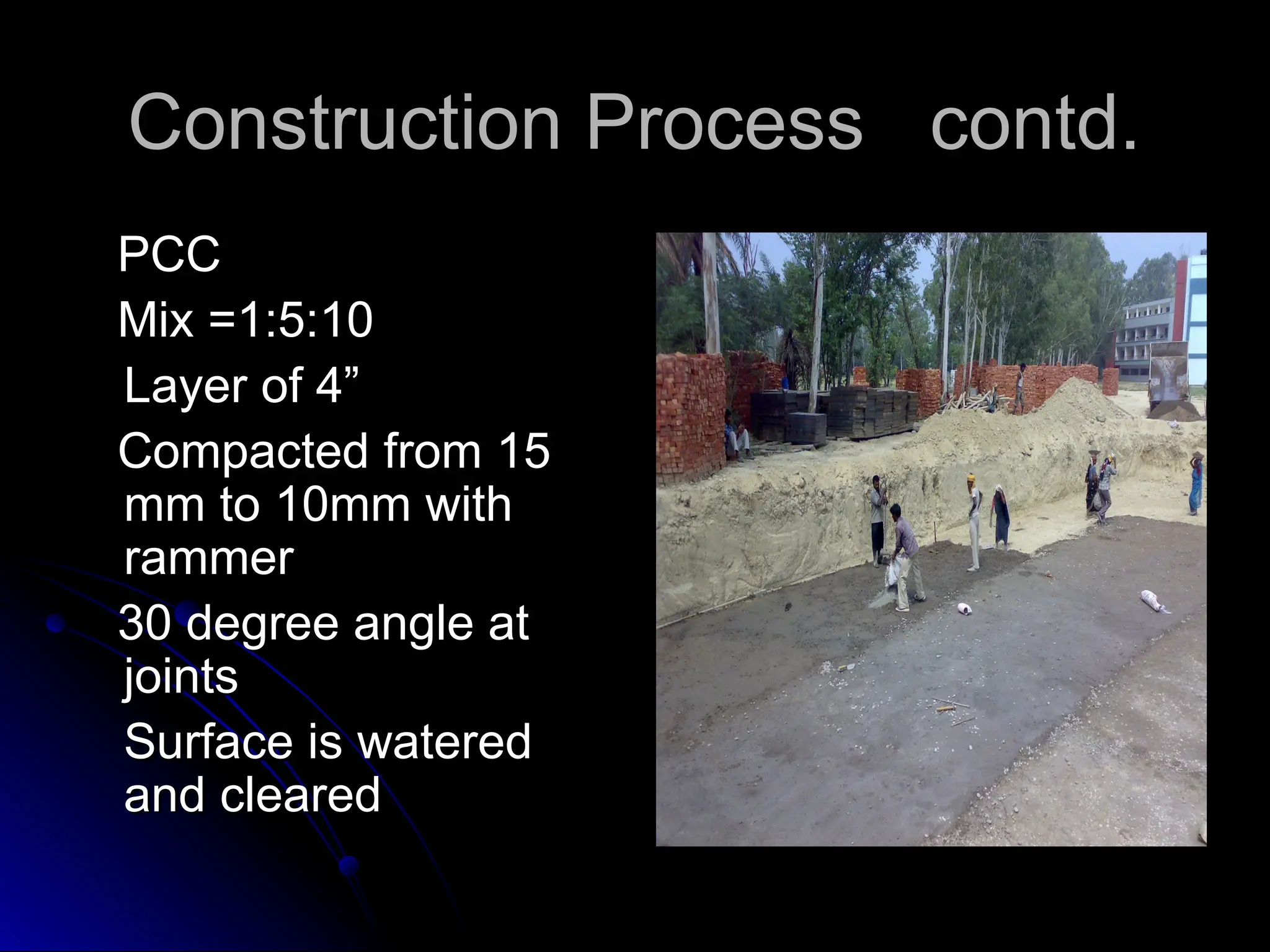 Construction Process contd.

PCC

Mix =1:5:10

Layer of 4”

Compacted from 15 mm to 10mm with rammer

30 degree angle at joints

Surface is watered and cleared